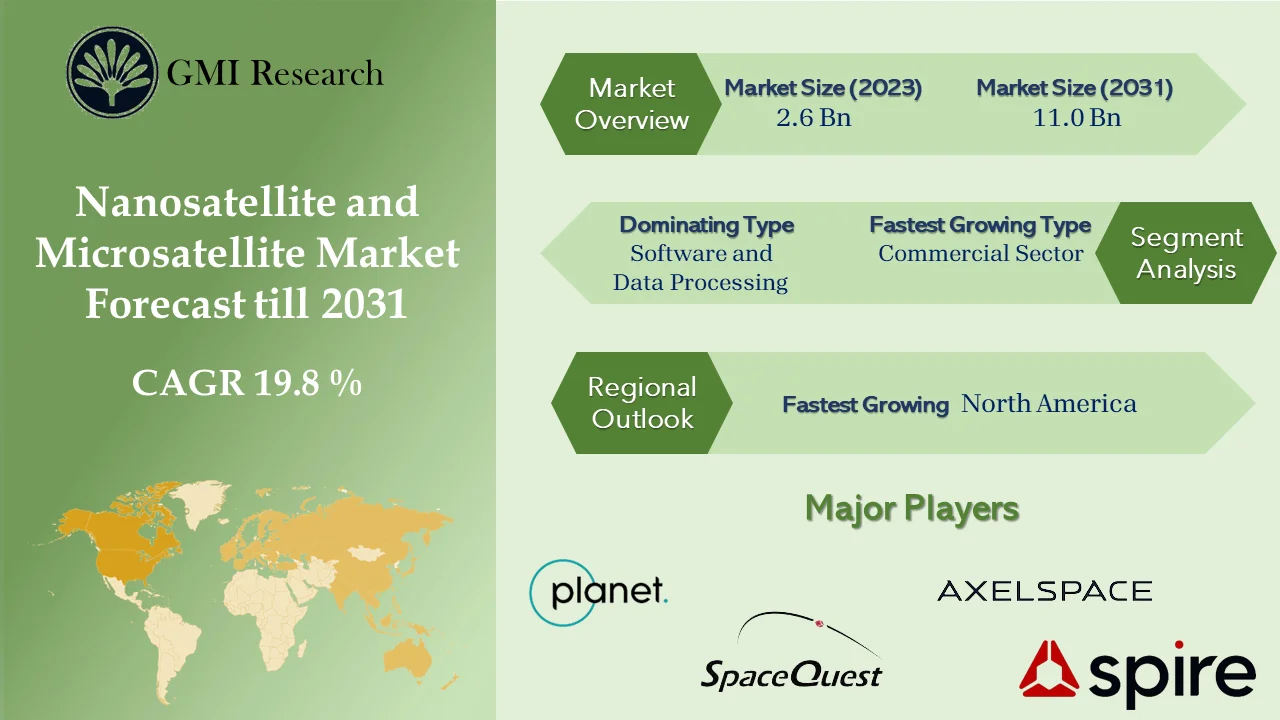 GMI Research

Nanosatellite and Microsatellite Market Forecast till 2031

CAGR 19.8 %

Market Overview

Market Size (2023)
2.6 Bn

Market Size (2031)
11.0 Bn

Dominating Type
Software and Data Processing

Fastest Growing Type
Commercial Sector

Segment Analysis

Regional Outlook

Fastest Growing North America

Major Players

planet.

AXELSPACE

SpaceQuest

spire